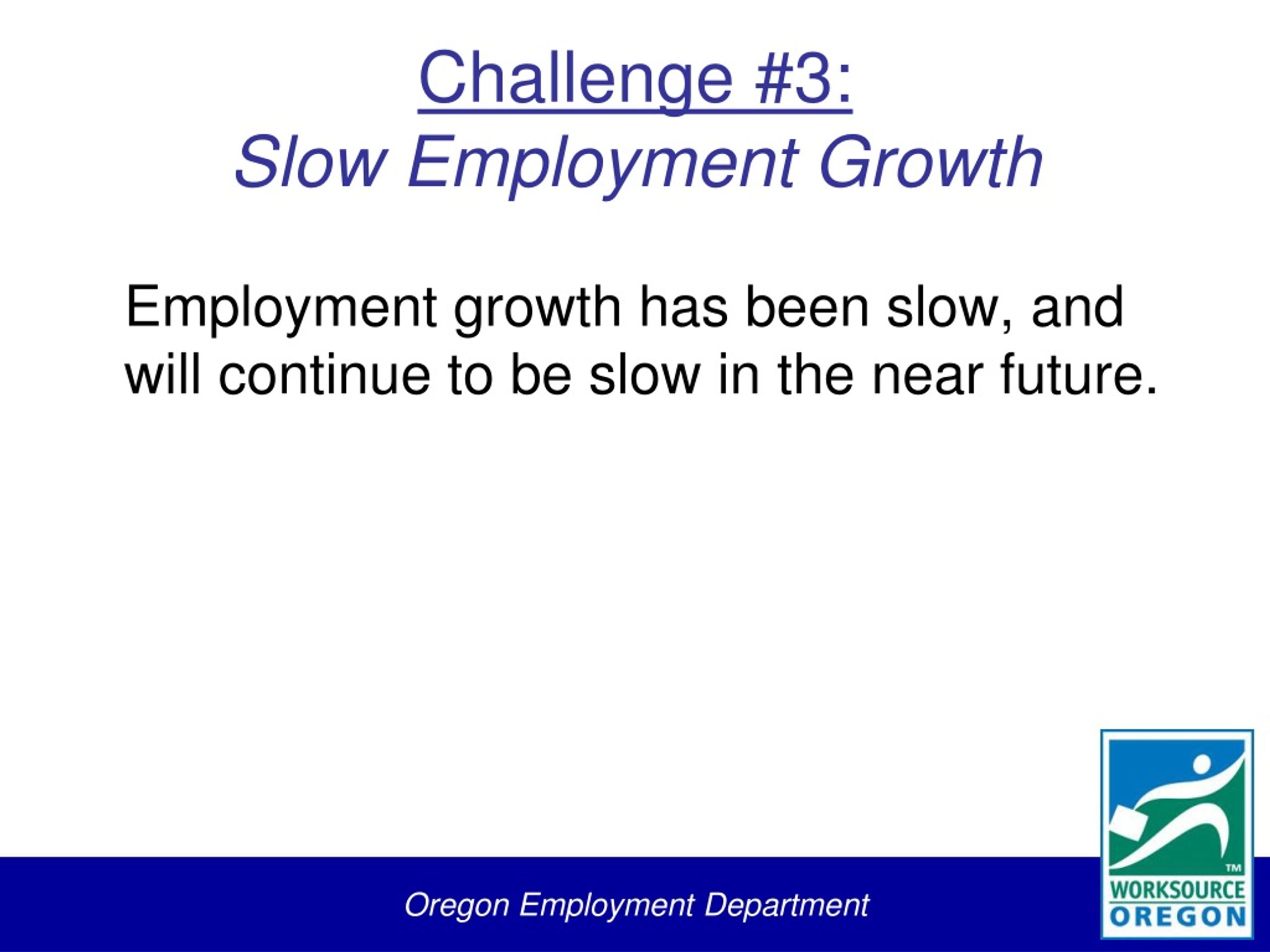 Challenge #3:
Slow Employment Growth

Employment growth has been slow, and will continue to be slow in the near future.

Oregon Employment Department

TM
WORKSOURCE
OREGON